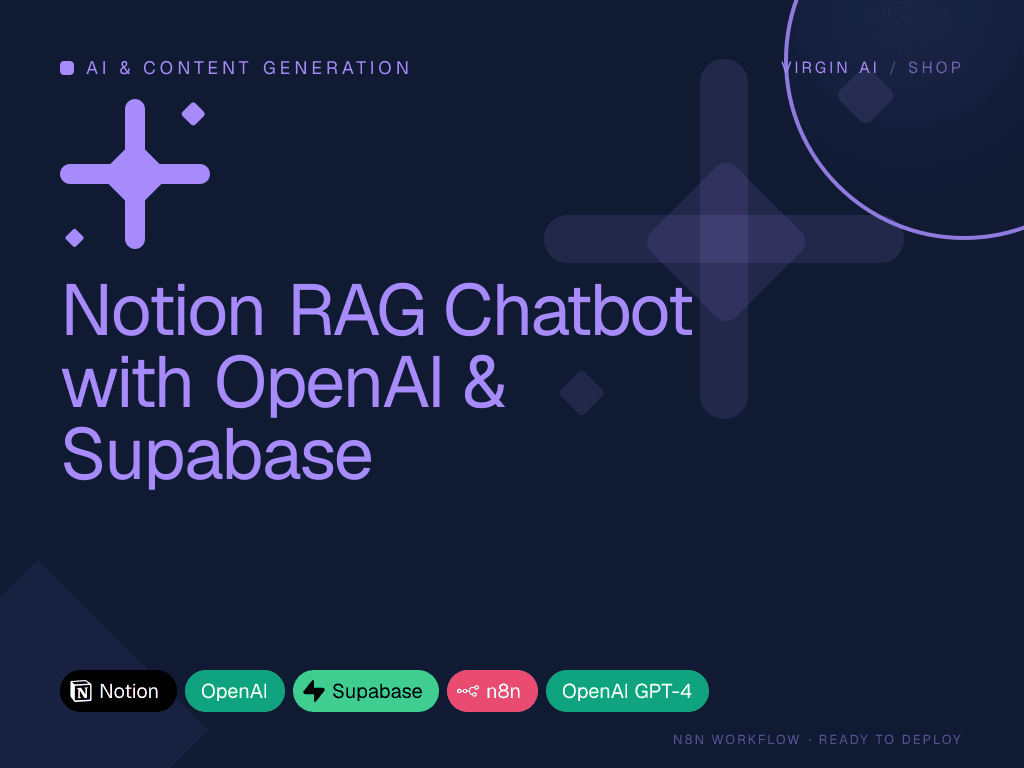 AI & CONTENT GENERATION

VIRGIN AI / SHOP

Notion RAG Chatbot with OpenAI & Supabase

Notion OpenAI Supabase n8n OpenAI GPT-4

N8N WORKFLOW · READY TO DEPLOY